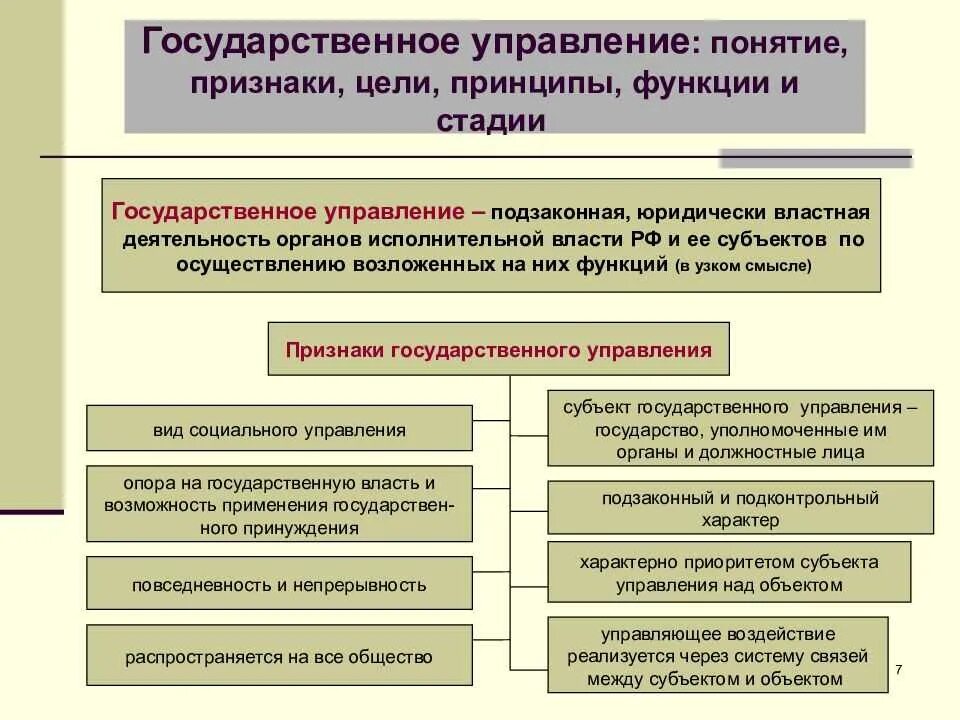 Государственное управление: понятие, признаки, цели, принципы, функции и стадии

Государственное управление – подзаконная, юридически властная деятельность органов исполнительной власти РФ и ее субъектов по осуществлению возложенных на них функций (в узком смысле)

Признаки государственного управления

вид социального управления

опора на государственную власть и возможность применения государственного принуждения

повседневность и непрерывность

распространяется на все общество

субъект государственного управления – государство, уполномоченные им органы и должностные лица

подзаконный и подконтрольный характер

характерно приоритетом субъекта управления над объектом

управляющее воздействие реализуется через систему связей между субъектом и объектом

7